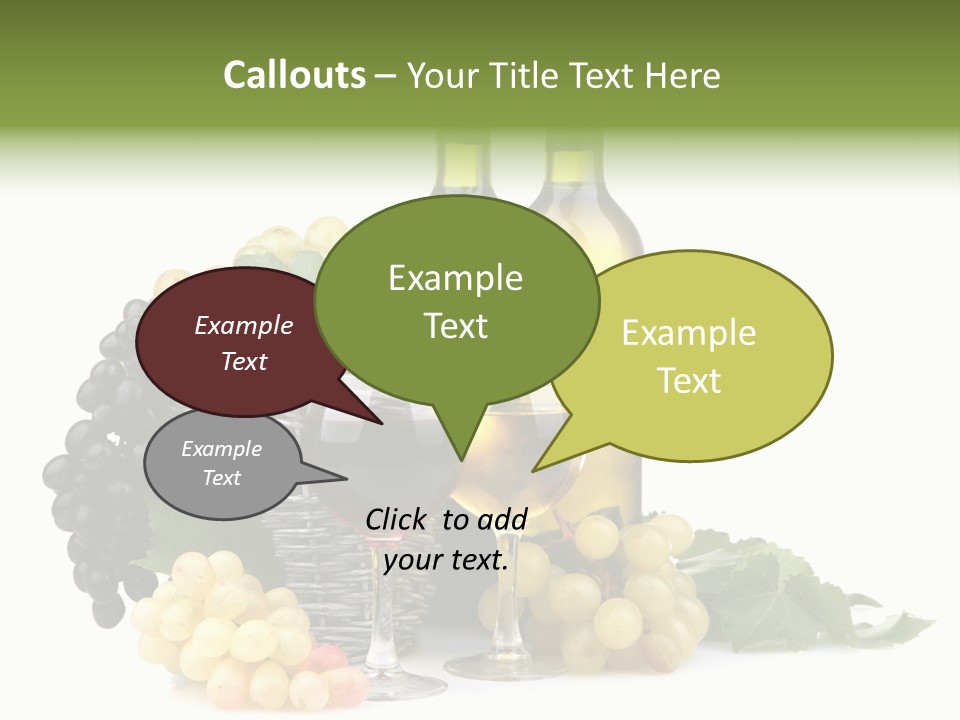 Callouts – Your Title Text Here

Example Text

Example Text

Example Text

Example Text

Click to add your text.